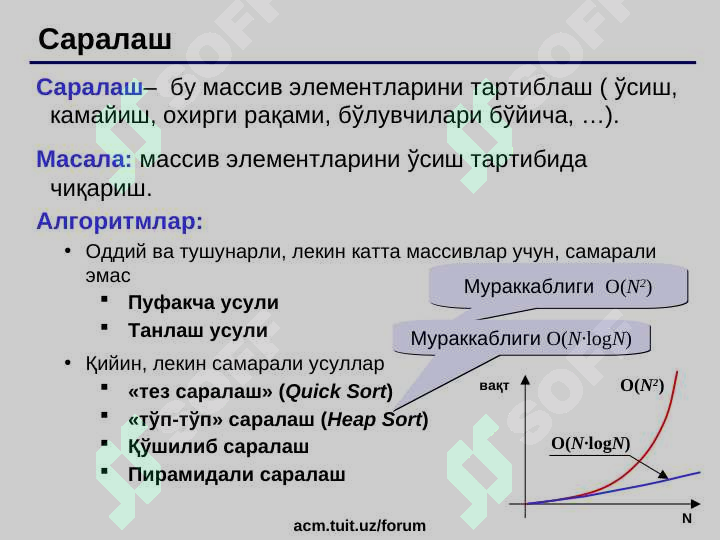 Саралаш

Саралаш– бу массив элементларини тартиблаш ( ўсиш, камайиш, охирги рақами, бўлувчилари бўйича, …).

Масала: массив элементларини ўсиш тартибида чиқариш.

Алгоритмлар:

• Оддий ва тушунарли, лекин катта массивлар учун, самарали эмас

▪ Пуфакча усули

▪ Танлаш усули

• Қийин, лекин самарали усуллар

▪ «тез саралаш» (Quick Sort)

▪ «тўп-тўп» саралаш (Heap Sort)

▪ Қўшилиб саралаш

▪ Пирамидали саралаш

Мураккаблиги $O(N^2)$

Мураккаблиги $O(N \cdot \log N)$

вақт

$O(N^2)$

$O(N \cdot \log N)$

N

acm.tuit.uz/forum

SOFT